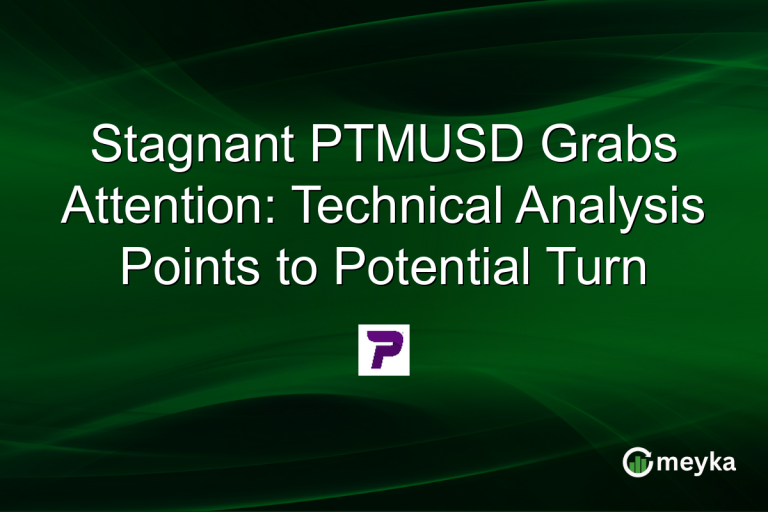 Stagnant PTMUSD Grabs Attention: Technical Analysis Points to Potential Turn

P

meyka